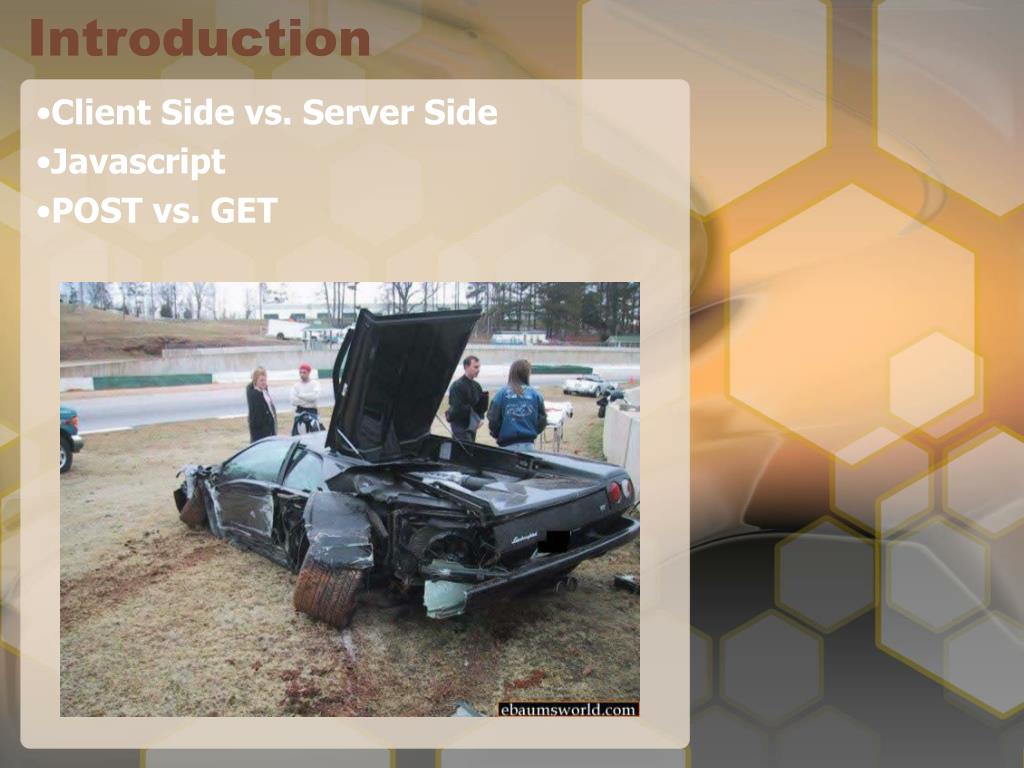 Introduction

•Client Side vs. Server Side
•Javascript
•POST vs. GET

Lamborghini

ebaumsworld.com